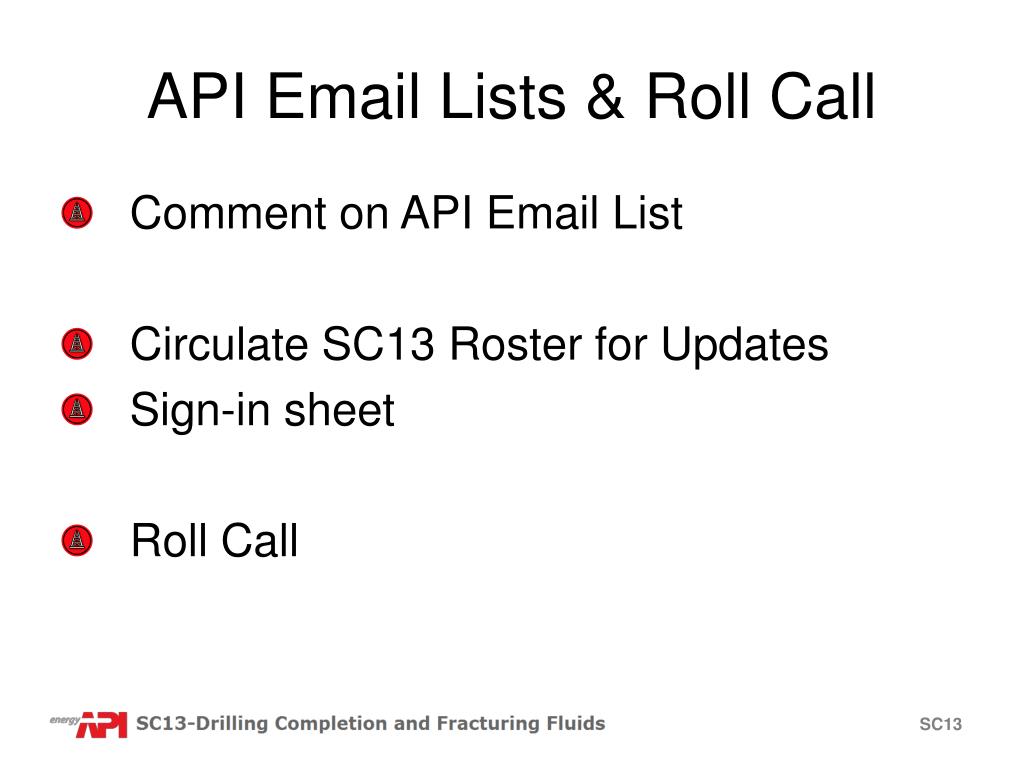 API Email Lists & Roll Call

Comment on API Email List

Circulate SC13 Roster for Updates

Sign-in sheet

Roll Call

energy API SC13-Drilling Completion and Fracturing Fluids

SC13